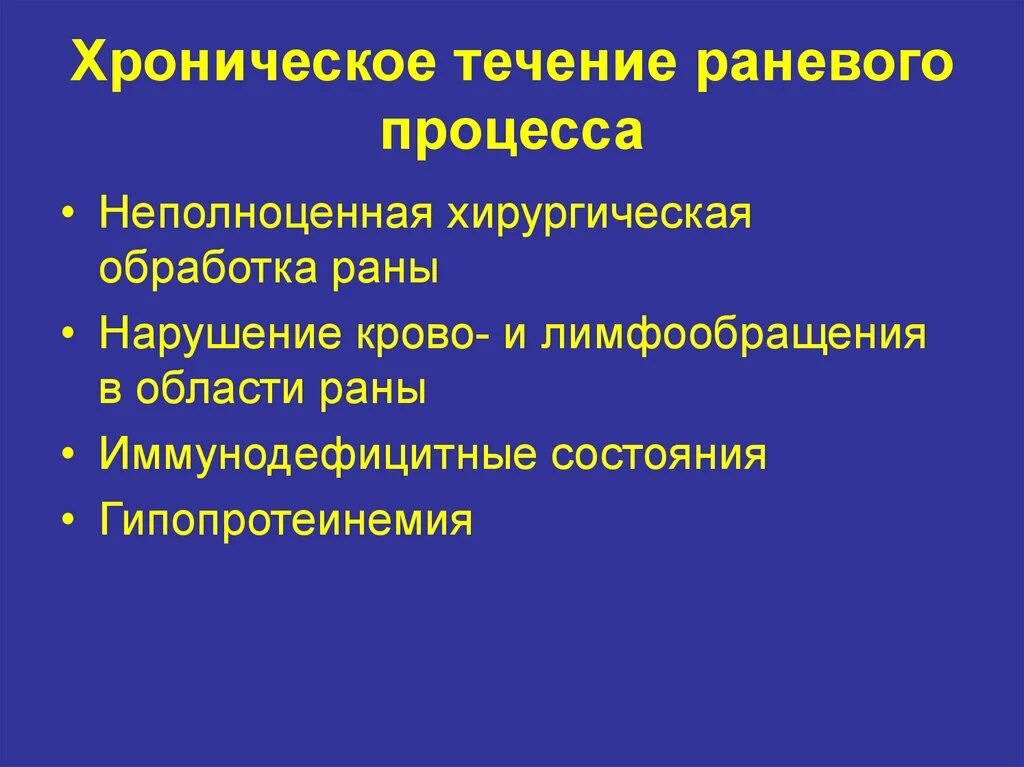 Хроническое течение раневого процесса

• Неполноценная хирургическая обработка раны
• Нарушение крово- и лимфообращения в области раны
• Иммунодефицитные состояния
• Гипопротеинемия